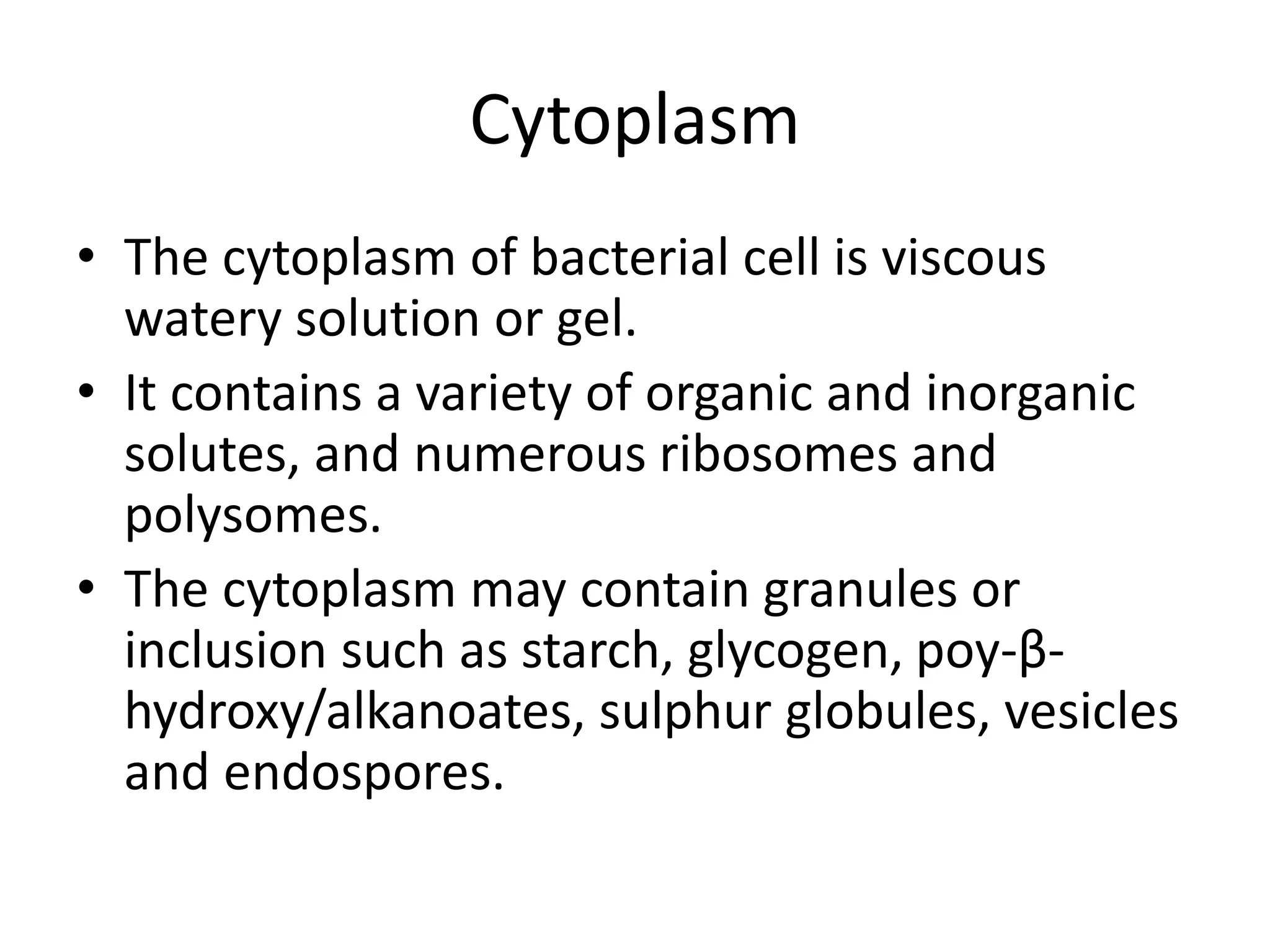 Cytoplasm

• The cytoplasm of bacterial cell is viscous watery solution or gel.
• It contains a variety of organic and inorganic solutes, and numerous ribosomes and polysomes.
• The cytoplasm may contain granules or inclusion such as starch, glycogen, poy-β-hydroxy/alkanoates, sulphur globules, vesicles and endospores.